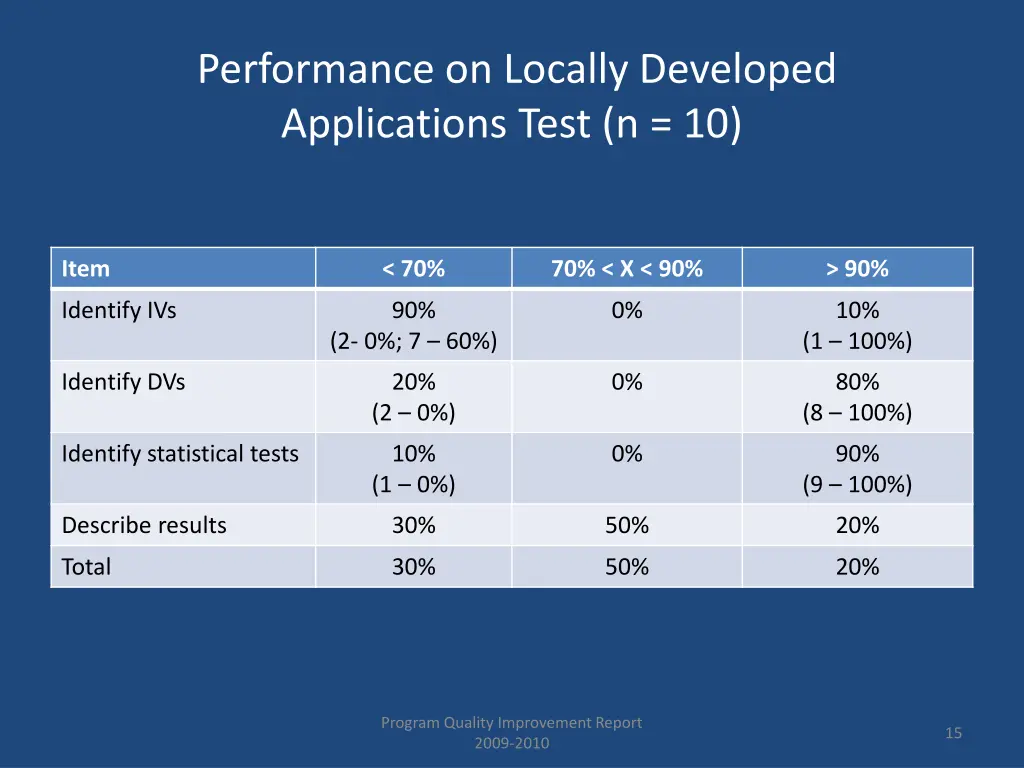 Performance on Locally Developed Applications Test (n = 10)

| Item | < 70% | 70% < X < 90% | > 90% |
|---|---|---|---|
| Identify IVs | 90% (2- 0%; 7 – 60%) | 0% | 10% (1 – 100%) |
| Identify DVs | 20% (2 – 0%) | 0% | 80% (8 – 100%) |
| Identify statistical tests | 10% (1 – 0%) | 0% | 90% (9 – 100%) |
| Describe results | 30% | 50% | 20% |
| Total | 30% | 50% | 20% |

Program Quality Improvement Report 2009-2010

15